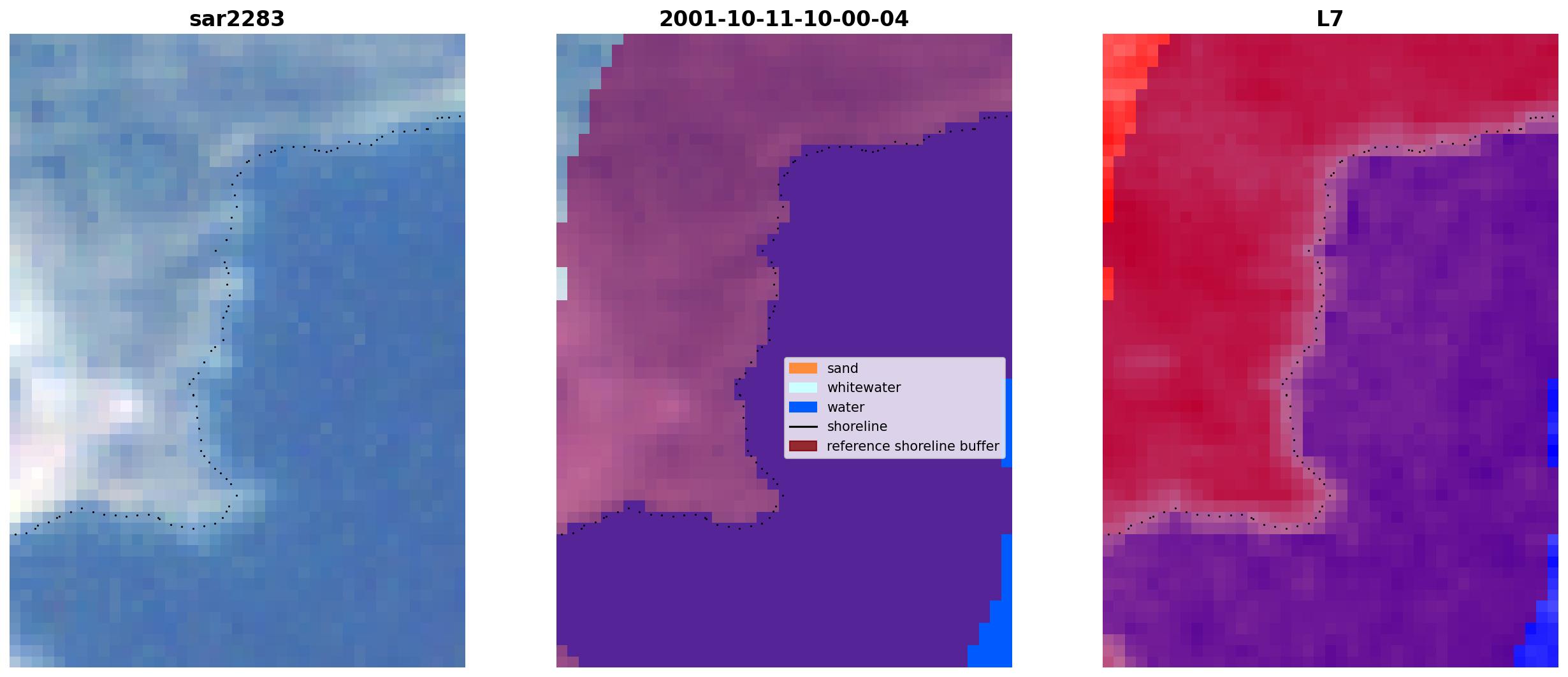 sar2283

2001-10-11-10-00-04

sand
whitewater
water
shoreline
reference shoreline buffer

L7